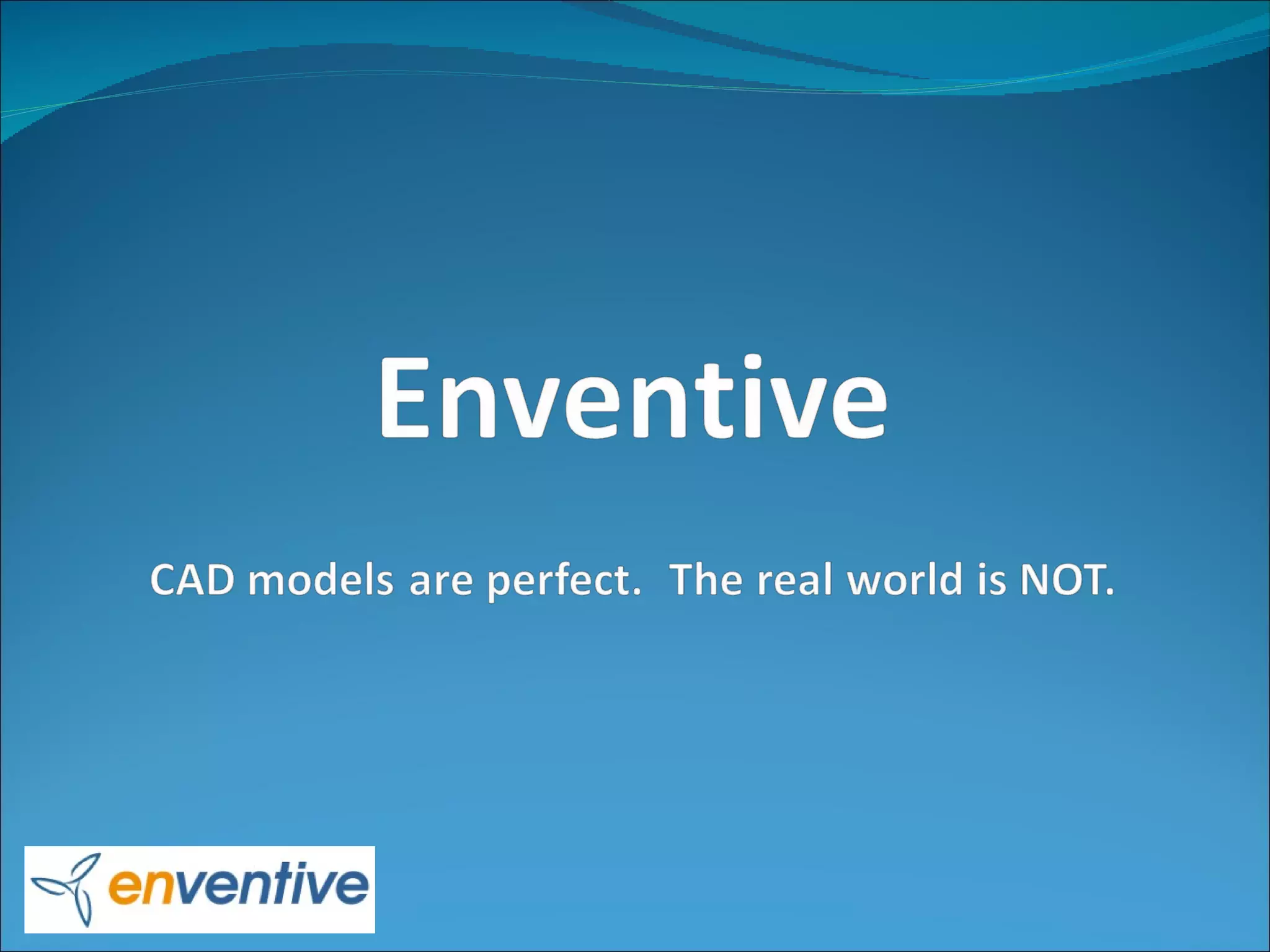 Enventive

CAD models are perfect. The real world is NOT.

enventive